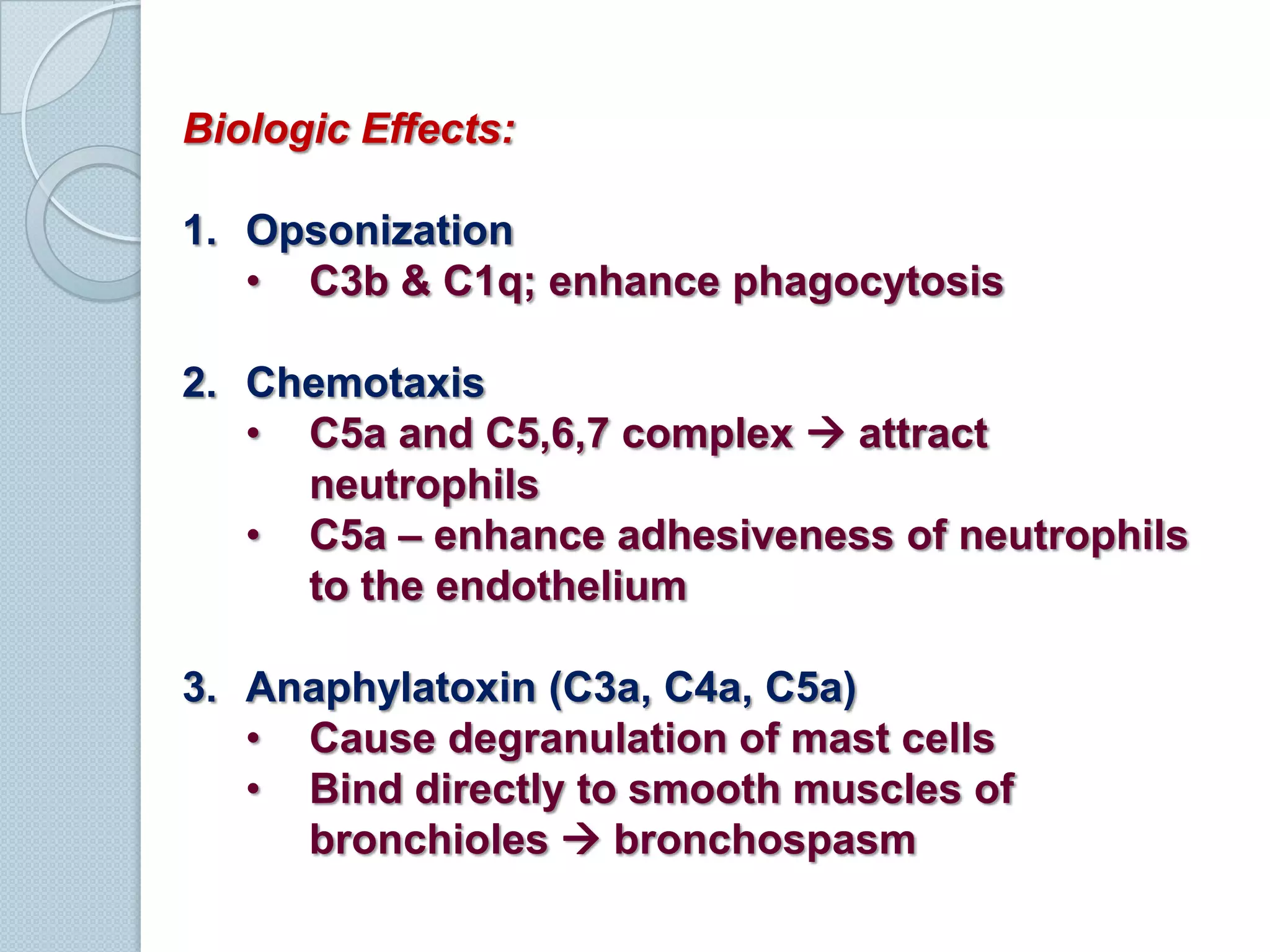 Biologic Effects:

1. Opsonization
• C3b & C1q; enhance phagocytosis

2. Chemotaxis
• C5a and C5,6,7 complex → attract neutrophils
• C5a – enhance adhesiveness of neutrophils to the endothelium

3. Anaphylatoxin (C3a, C4a, C5a)
• Cause degranulation of mast cells
• Bind directly to smooth muscles of bronchioles → bronchospasm